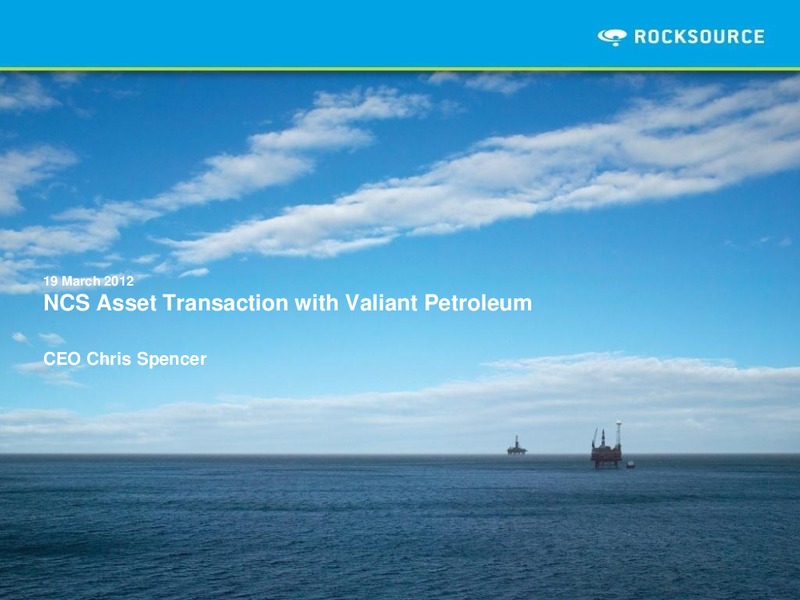 ROCKSOURCE

19 March 2012
NCS Asset Transaction with Valiant Petroleum

CEO Chris Spencer